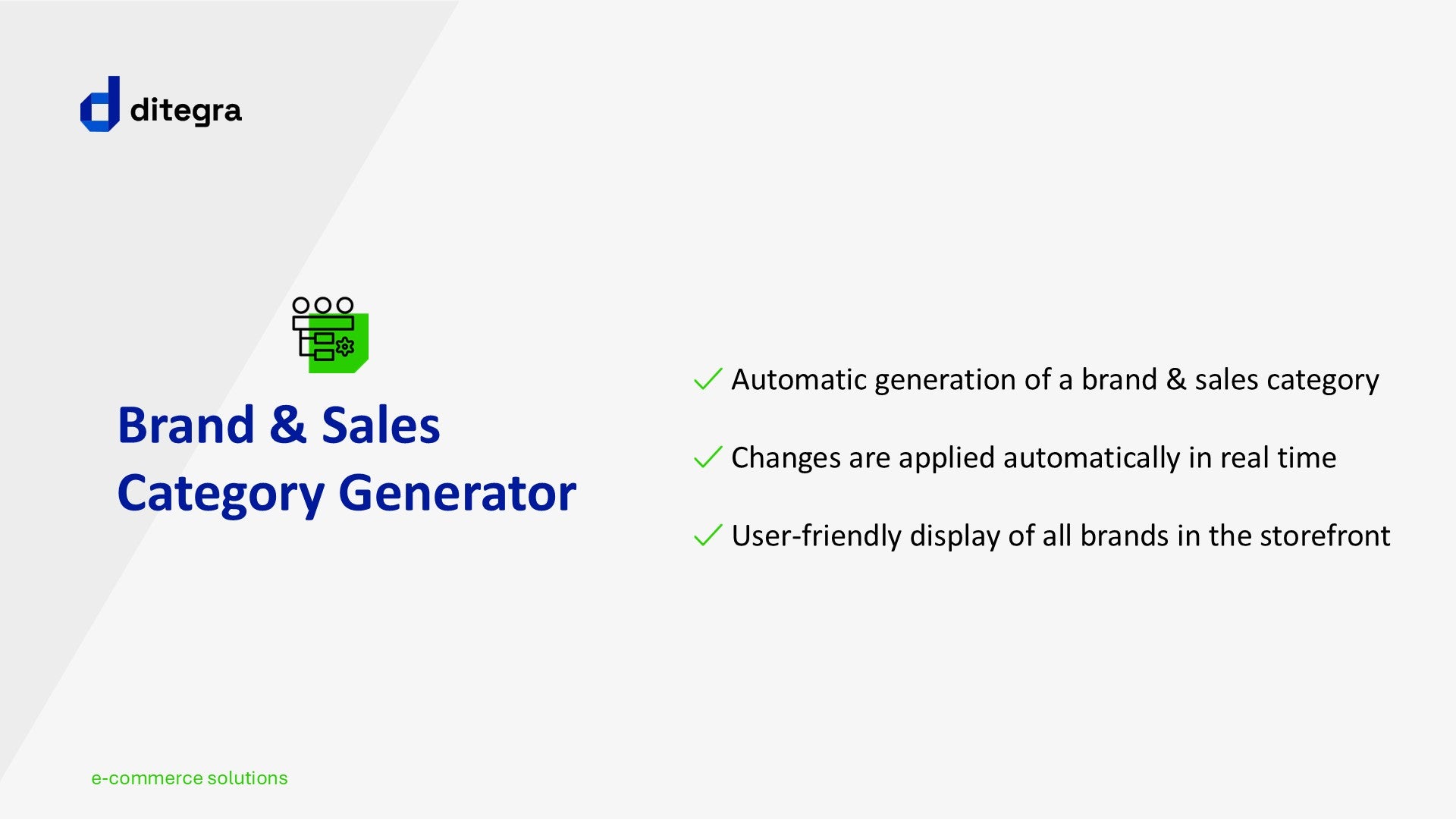 ditegra

Brand & Sales Category Generator

✓ Automatic generation of a brand & sales category

✓ Changes are applied automatically in real time

✓ User-friendly display of all brands in the storefront

e-commerce solutions